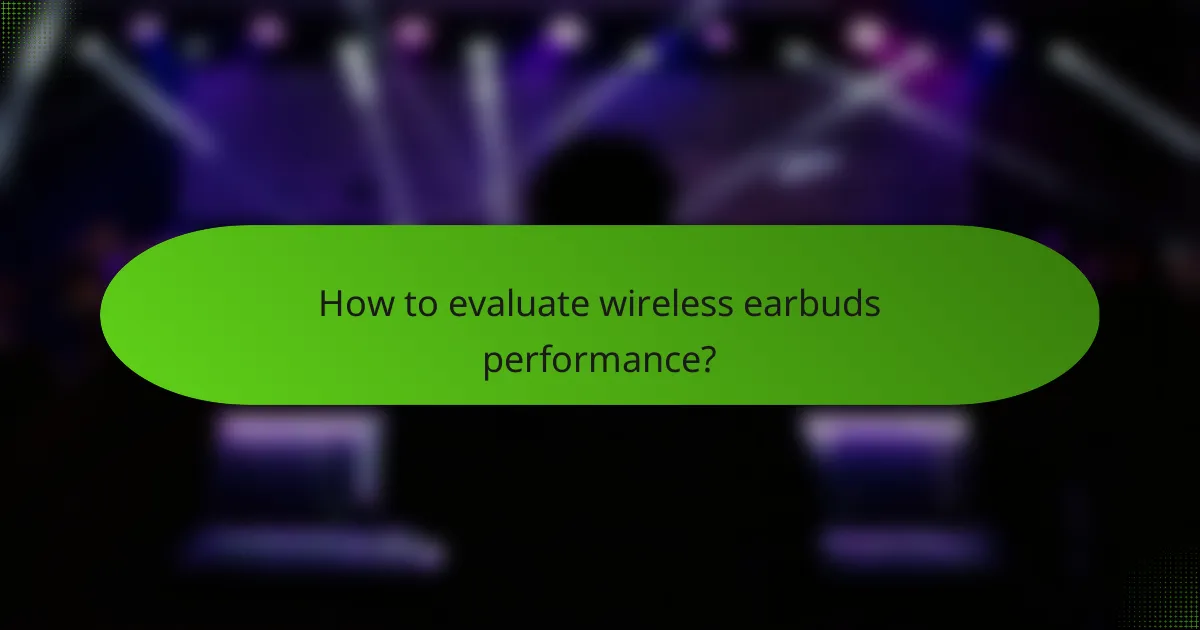 How to evaluate wireless earbuds performance?